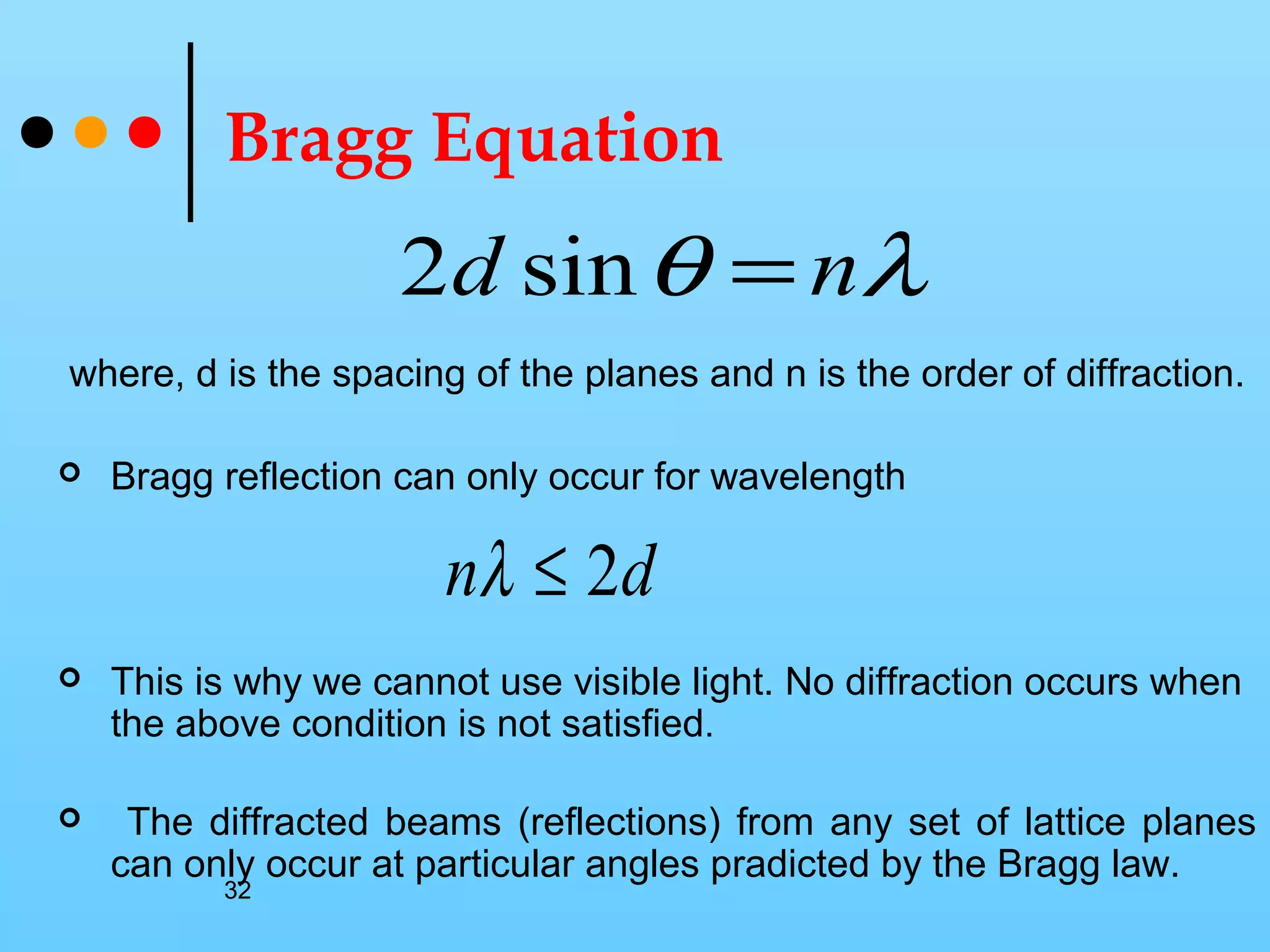 Bragg Equation

$2d \sin\theta = n\lambda$

where, d is the spacing of the planes and n is the order of diffraction.

Bragg reflection can only occur for wavelength

$n\lambda \leq 2d$

This is why we cannot use visible light. No diffraction occurs when the above condition is not satisfied.

The diffracted beams (reflections) from any set of lattice planes can only occur at particular angles pradicted by the Bragg law.

32